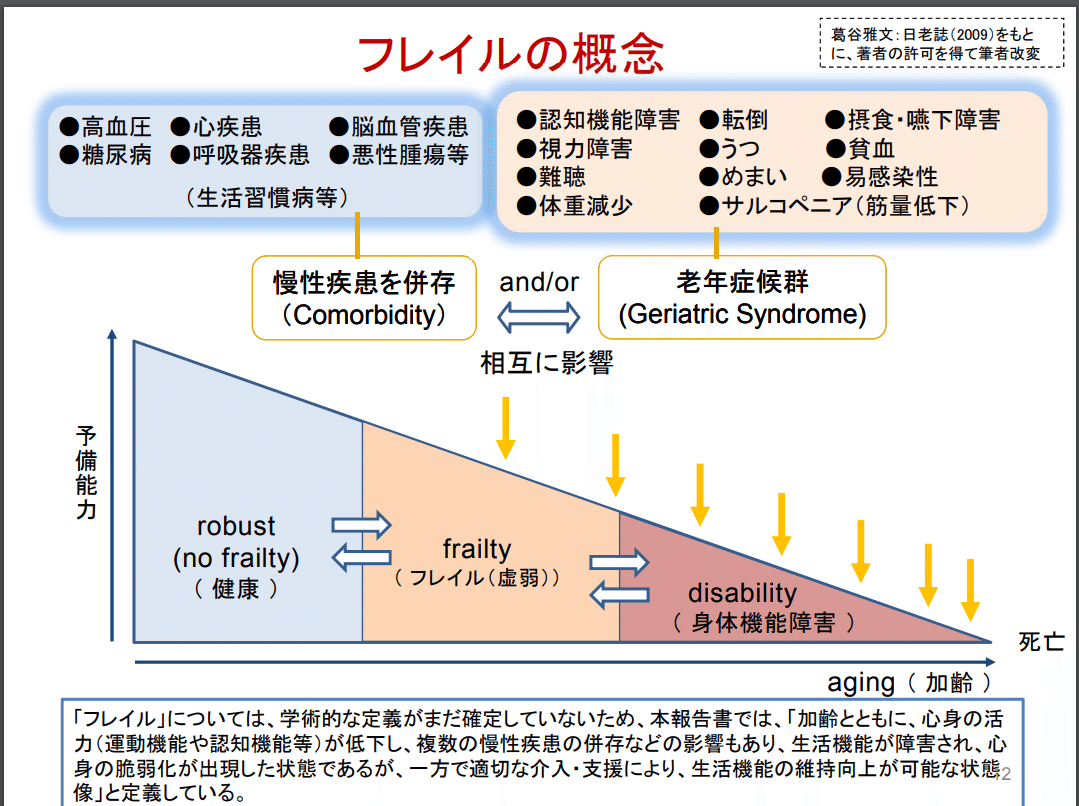 フレイルの概念

葛谷雅文：日老誌(2009)をもとに、著者の許可を得て筆者改変

●高血圧　●心疾患　●脳血管疾患
●糖尿病　●呼吸器疾患　●悪性腫瘍等
（生活習慣病等）

●認知機能障害　●転倒　●摂食･嚥下障害
●視力障害　●うつ　●貧血
●難聴　●めまい　●易感染性
●体重減少　●サルコペニア（筋量低下）

慢性疾患を併存
（Comorbidity）

and/or

老年症候群
(Geriatric Syndrome)

相互に影響

予備能力

robust
(no frailty)
（ 健康 ）

frailty
（ フレイル（虚弱））

disability
（ 身体機能障害 ）

死亡

aging（ 加齢 ）

「フレイル」については、学術的な定義がまだ確定していないため、本報告書では、「加齢とともに、心身の活力（運動機能や認知機能等）が低下し、複数の慢性疾患の併存などの影響もあり、生活機能が障害され、心身の脆弱化が出現した状態であるが、一方で適切な介入･支援により、生活機能の維持向上が可能な状態像」と定義している。

2